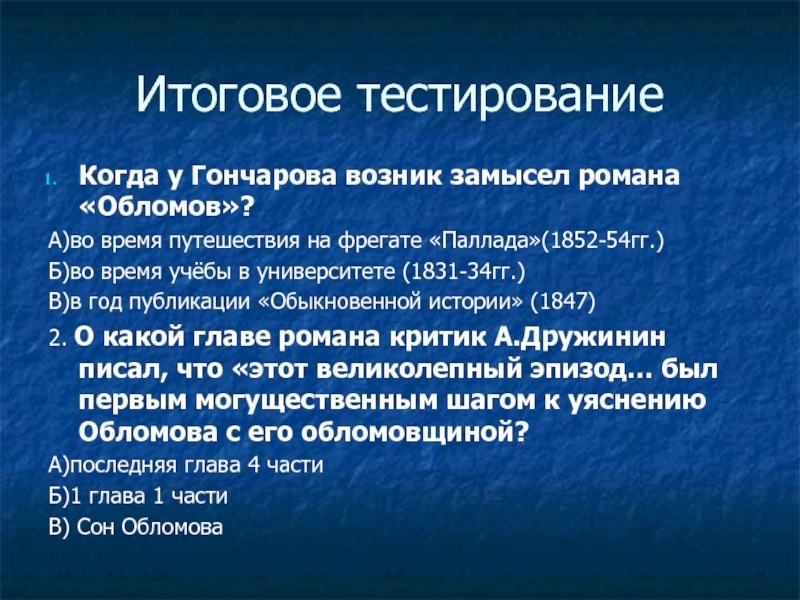 Итоговое тестирование

1. Когда у Гончарова возник замысел романа «Обломов»?

А)во время путешествия на фрегате «Паллада»(1852-54гг.)

Б)во время учёбы в университете (1831-34гг.)

В)в год публикации «Обыкновенной истории» (1847)

2. О какой главе романа критик А.Дружинин писал, что «этот великолепный эпизод… был первым могущественным шагом к уяснению Обломова с его обломовщиной?

А)последняя глава 4 части

Б)1 глава 1 части

В) Сон Обломова